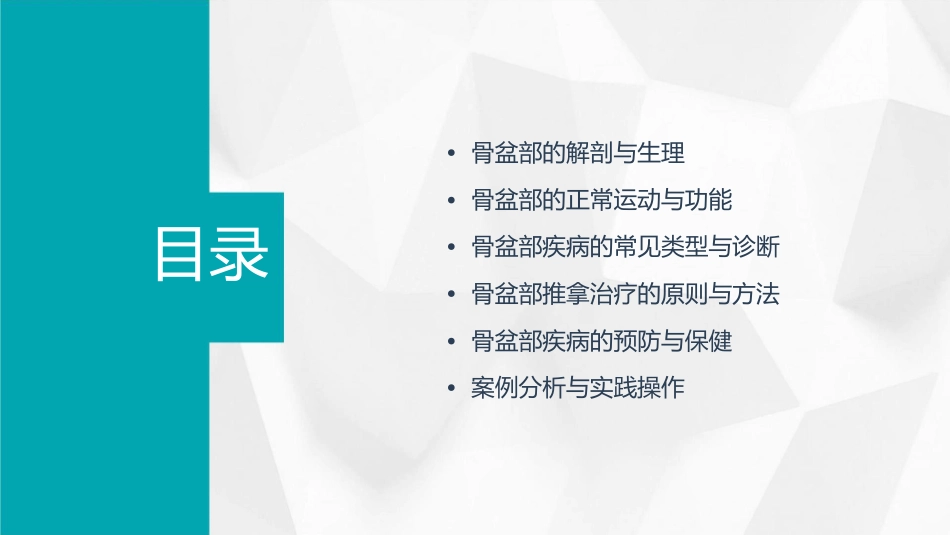 目录

• 骨盆部的解剖与生理
• 骨盆部的正常运动与功能
• 骨盆部疾病的常见类型与诊断
• 骨盆部推拿治疗的原则与方法
• 骨盆部疾病的预防与保健
• 案例分析与实践操作